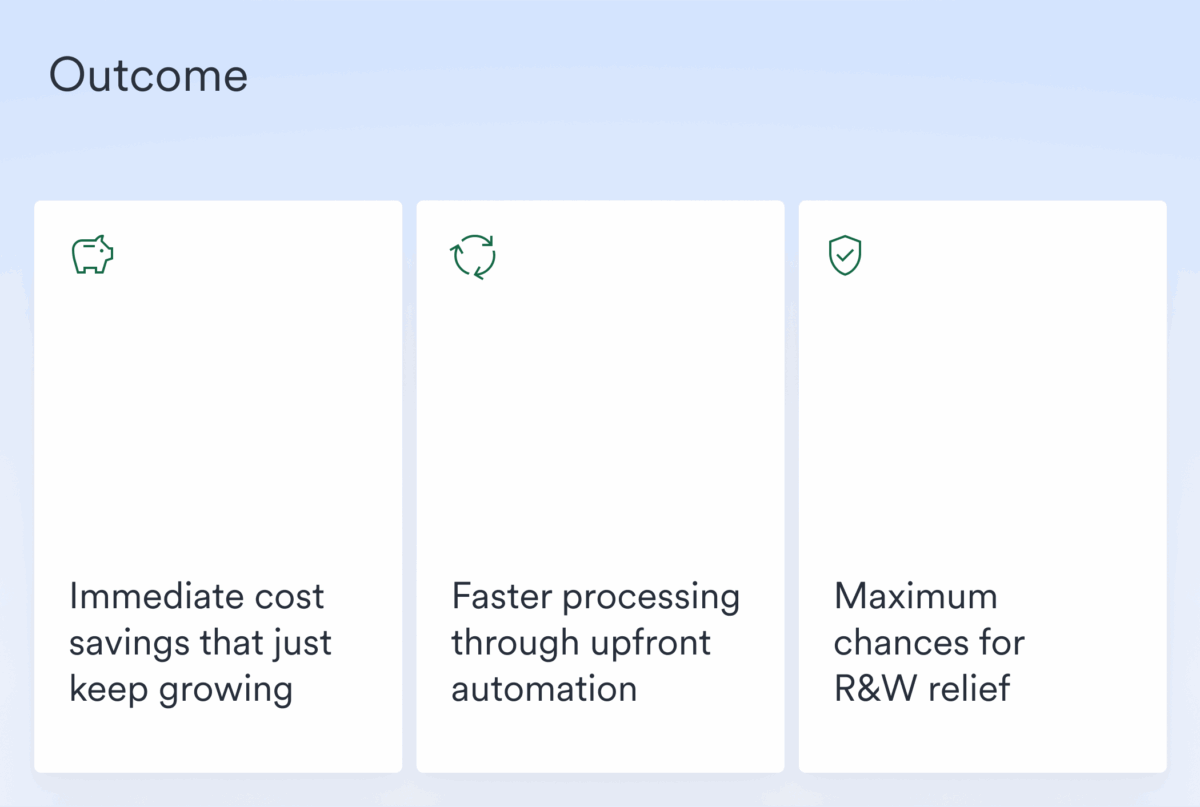 Outcome

Immediate cost savings that just keep growing

Faster processing through upfront automation

Maximum chances for R&W relief